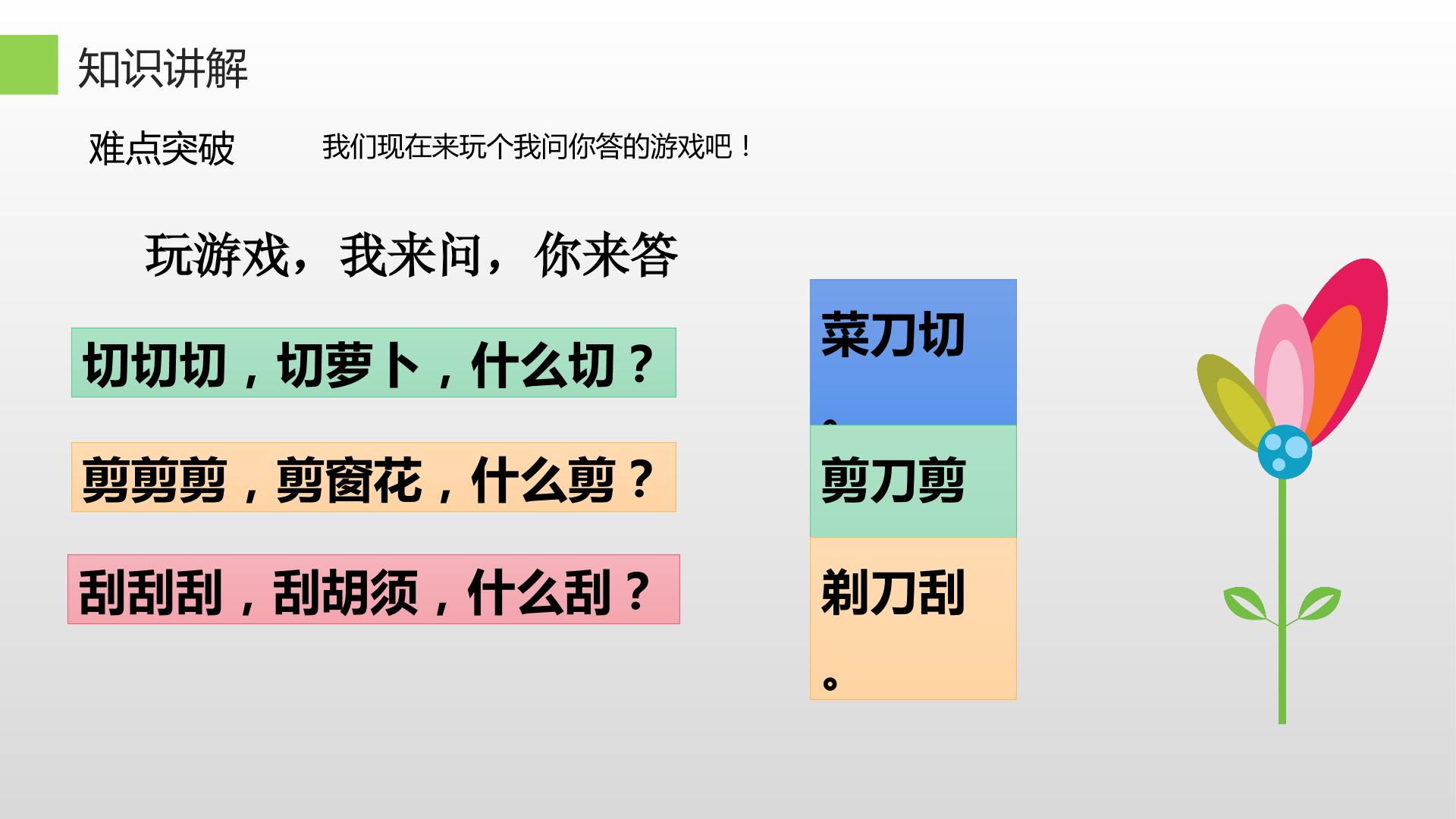 知识讲解

难点突破

我们现在来玩个我问你答的游戏吧！

玩游戏，我来问，你来答

切切切，切萝卜，什么切？

剪剪剪，剪窗花，什么剪？

刮刮刮，刮胡须，什么刮？

菜刀切。

剪刀剪

剃刀刮。